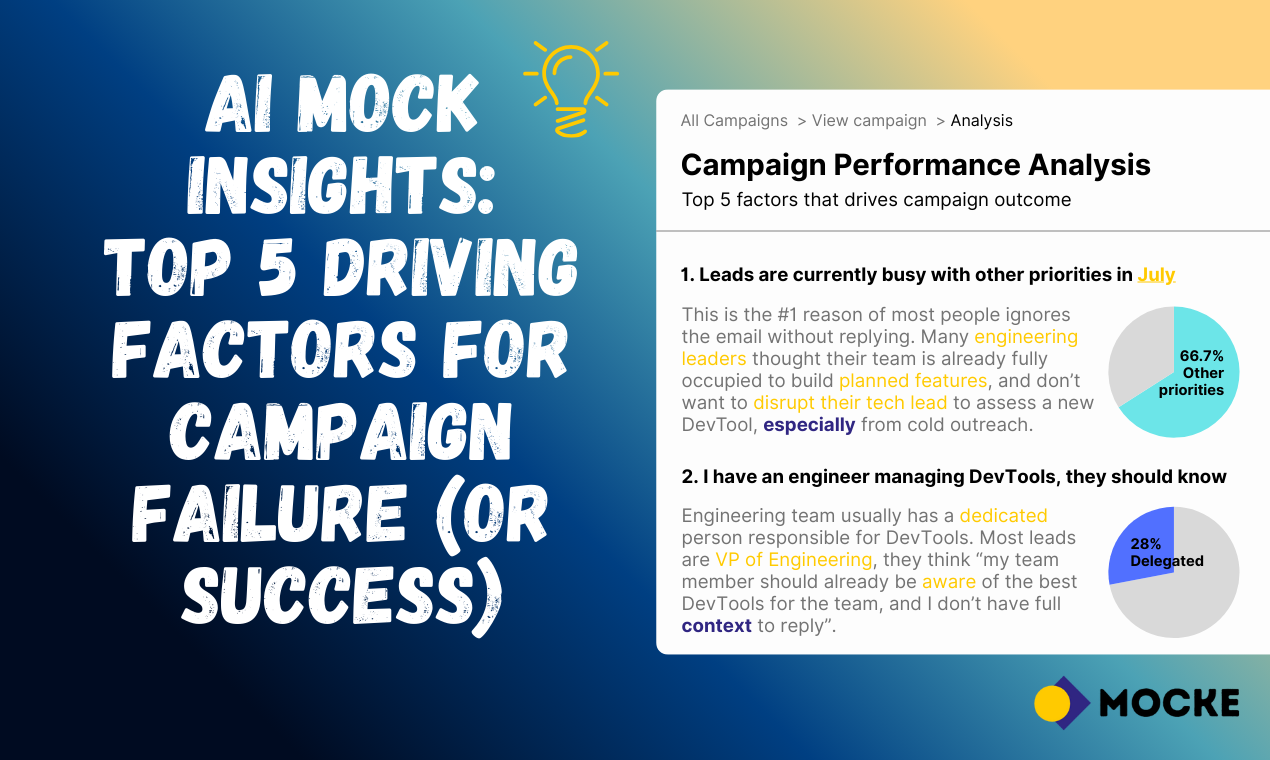 AI MOCK INSIGHTS: TOP 5 DRIVING FACTORS FOR CAMPAIGN FAILURE (OR SUCCESS)

All Campaigns > View campaign > Analysis

Campaign Performance Analysis

Top 5 factors that drives campaign outcome

1. Leads are currently busy with other priorities in July

This is the #1 reason of most people ignores the email without replying. Many engineering leaders thought their team is already fully occupied to build planned features, and don't want to disrupt their tech lead to assess a new DevTool, especially from cold outreach.

66.7% Other priorities

2. I have an engineer managing DevTools, they should know

Engineering team usually has a dedicated person responsible for DevTools. Most leads are VP of Engineering, they think "my team member should already be aware of the best DevTools for the team, and I don't have full context to reply".

28% Delegated

MOCKE